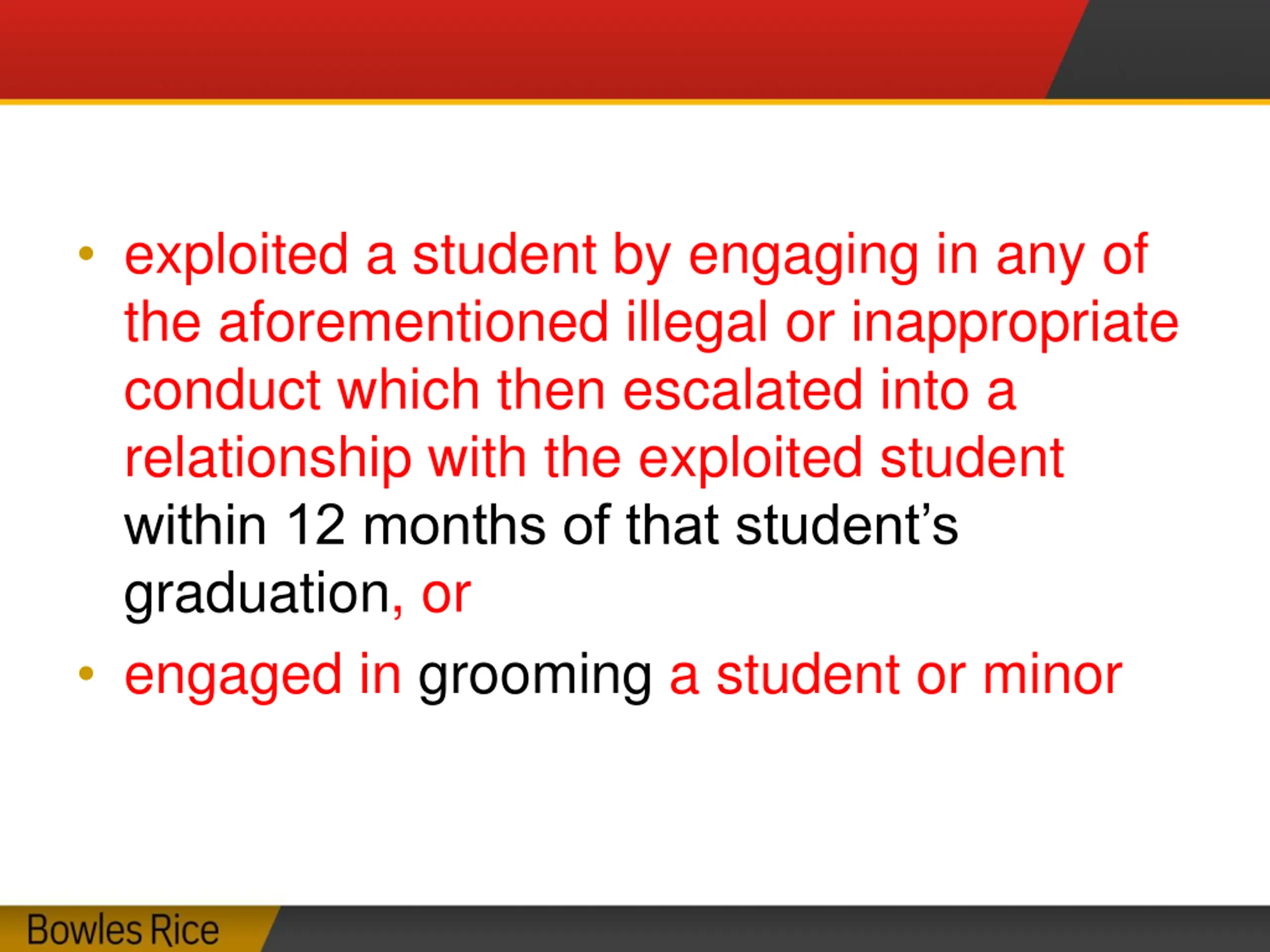 • exploited a student by engaging in any of the aforementioned illegal or inappropriate conduct which then escalated into a relationship with the exploited student within 12 months of that student’s graduation, or

• engaged in grooming a student or minor

Bowles Rice